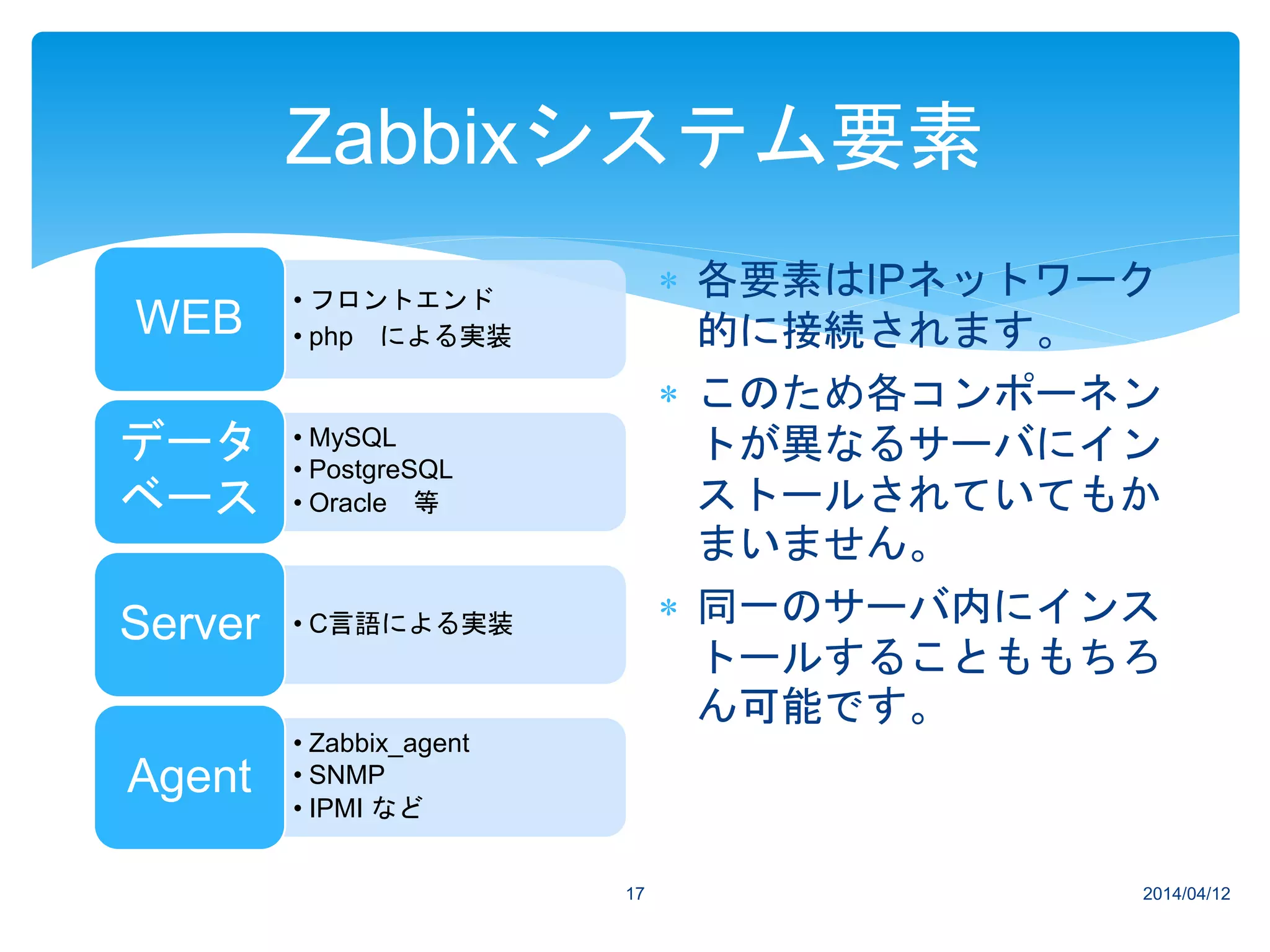 Zabbixシステム要素

WEB

• フロントエンド
• php　による実装

データベース

• MySQL
• PostgreSQL
• Oracle　等

Server

• C言語による実装

Agent

• Zabbix_agent
• SNMP
• IPMI など

* 各要素はIPネットワーク的に接続されます。
* このため各コンポーネントが異なるサーバにインストールされていてもかまいません。
* 同一のサーバ内にインストールすることももちろん可能です。

17

2014/04/12